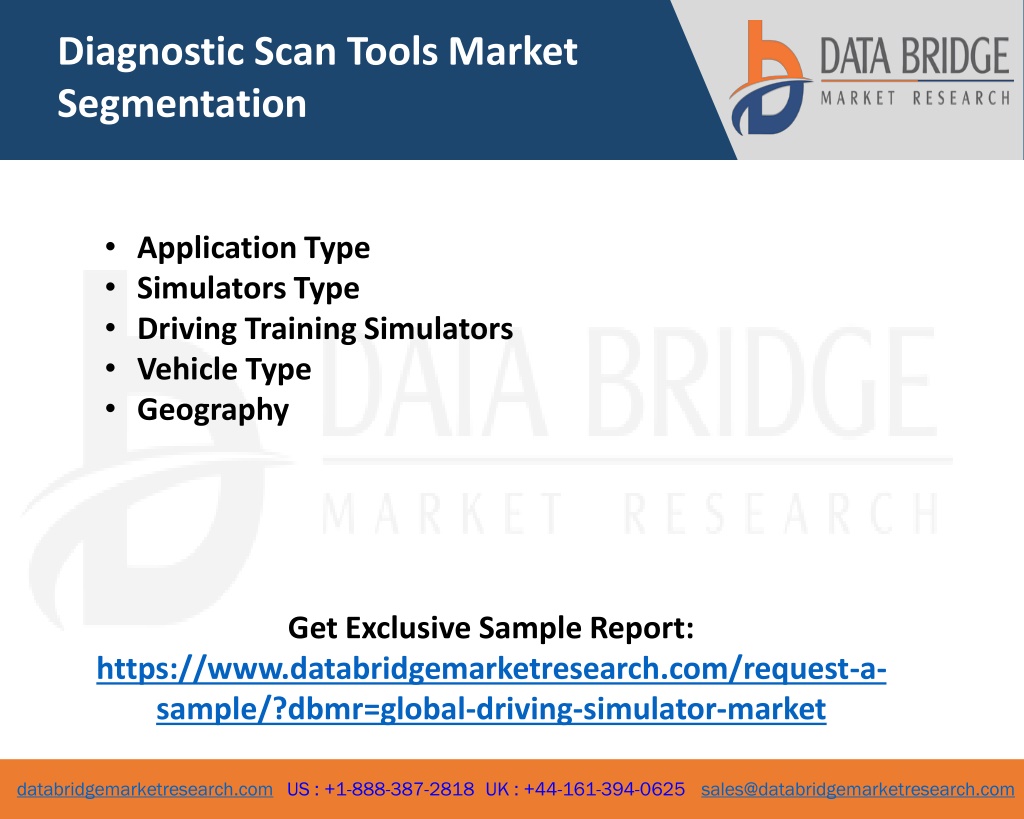 Diagnostic Scan Tools Market Segmentation

DATA BRIDGE
MARKET RESEARCH

• Application Type
• Simulators Type
• Driving Training Simulators
• Vehicle Type
• Geography

DATA BRIDGE
MARKET RESEARCH

Get Exclusive Sample Report:
https://www.databridgemarketresearch.com/request-a-sample/?dbmr=global-driving-simulator-market

databridgemarketresearch.com US : +1-888-387-2818 UK : +44-161-394-0625 sales@databridgemarketresearch.com